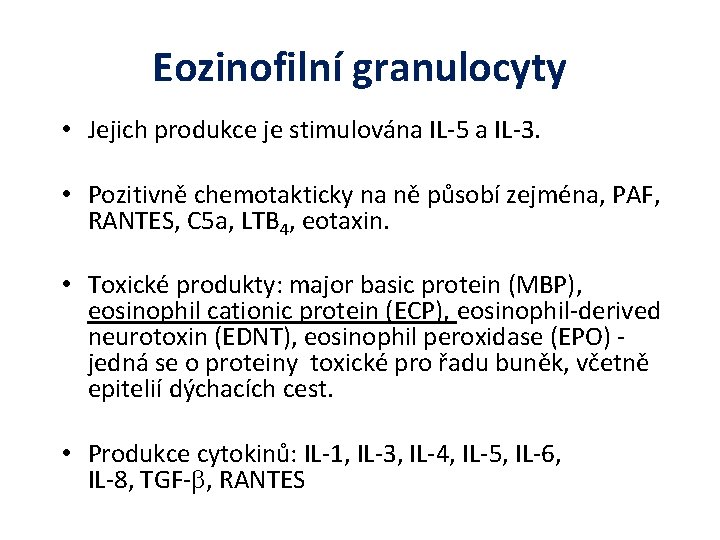 Eozinofilní granulocyty

• Jejich produkce je stimulována IL-5 a IL-3.

• Pozitivně chemotakticky na ně působí zejména, PAF, RANTES, C5a, $LTB_4$, eotaxin.

• Toxické produkty: major basic protein (MBP), eosinophil cationic protein (ECP), eosinophil-derived neurotoxin (EDNT), eosinophil peroxidase (EPO) - jedná se o proteiny toxické pro řadu buněk, včetně epitelií dýchacích cest.

• Produkce cytokinů: IL-1, IL-3, IL-4, IL-5, IL-6, IL-8, TGF-$\beta$, RANTES